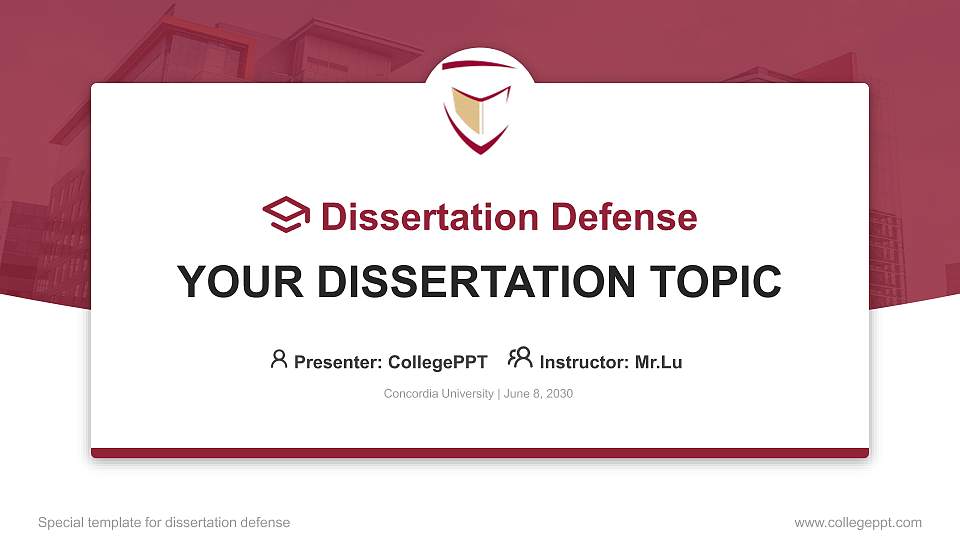 Dissertation Defense

YOUR DISSERTATION TOPIC

Presenter: CollegePPT Instructor: Mr.Lu

Concordia University | June 8, 2030

Special template for dissertation defense

www.collegeppt.com